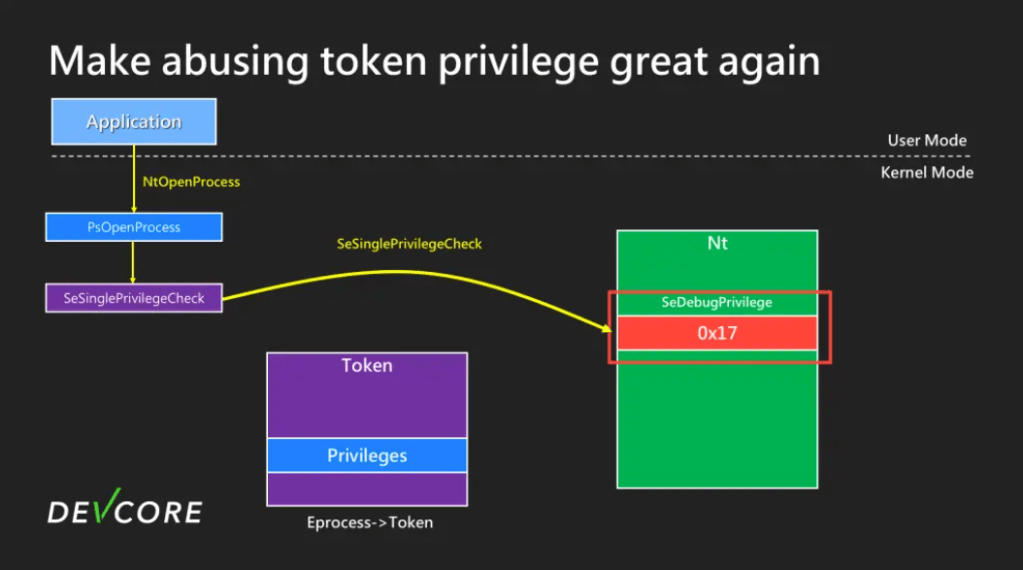 Make abusing token privilege great again

Application

User Mode

Kernel Mode

NtOpenProcess

PsOpenProcess

SeSinglePrivilegeCheck

SeSinglePrivilegeCheck

Nt

SeDebugPrivilege

0x17

Token

Privileges

Eprocess->Token

DEVCORE